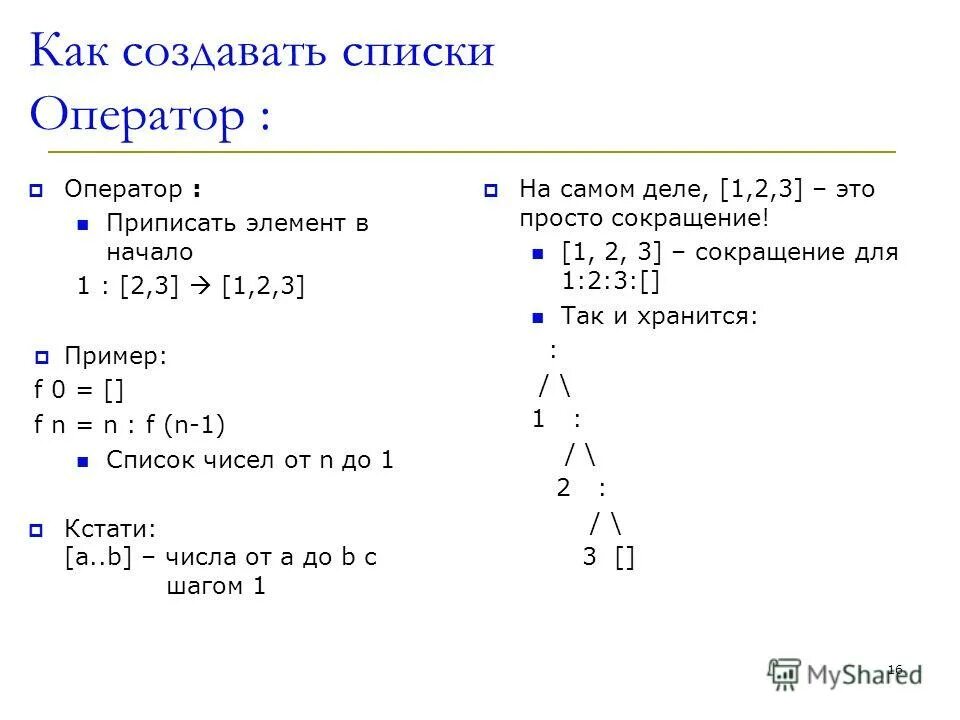 Как создавать списки
Оператор :

Оператор :
Приписать элемент в начало
1 : [2,3] → [1,2,3]

Пример:
f 0 = []
f n = n : f (n-1)
Список чисел от n до 1

Кстати:
[a..b] – числа от a до b с шагом 1

На самом деле, [1,2,3] – это просто сокращение!
[1, 2, 3] – сокращение для 1:2:3:[]
Так и хранится:
:
/ \
1 :
/ \
2 :
/ \
3 []

16
MyShared